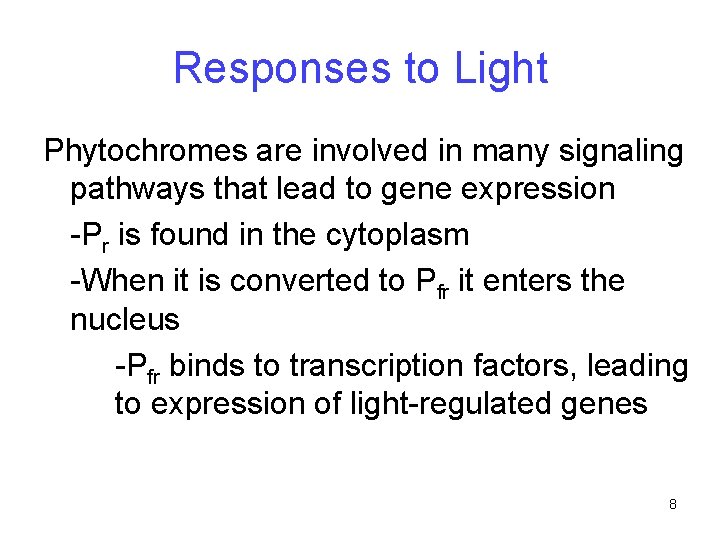 Responses to Light

Phytochromes are involved in many signaling pathways that lead to gene expression

-$P_r$ is found in the cytoplasm

-When it is converted to $P_{fr}$ it enters the nucleus

-$P_{fr}$ binds to transcription factors, leading to expression of light-regulated genes

8